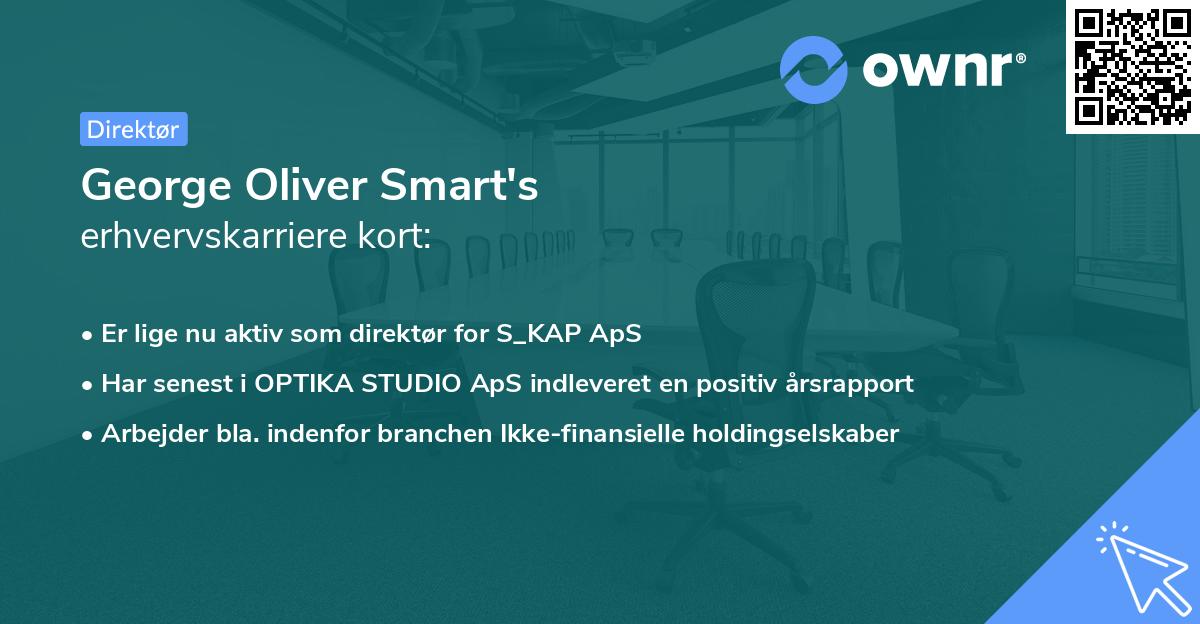 ownr®

Direktør

George Oliver Smart's
erhvervskarriere kort:

• Er lige nu aktiv som direktør for S_KAP ApS
• Har senest i OPTIKA STUDIO ApS indleveret en positiv årsrapport
• Arbejder bla. indenfor branchen Ikke-finansielle holdingselskaber